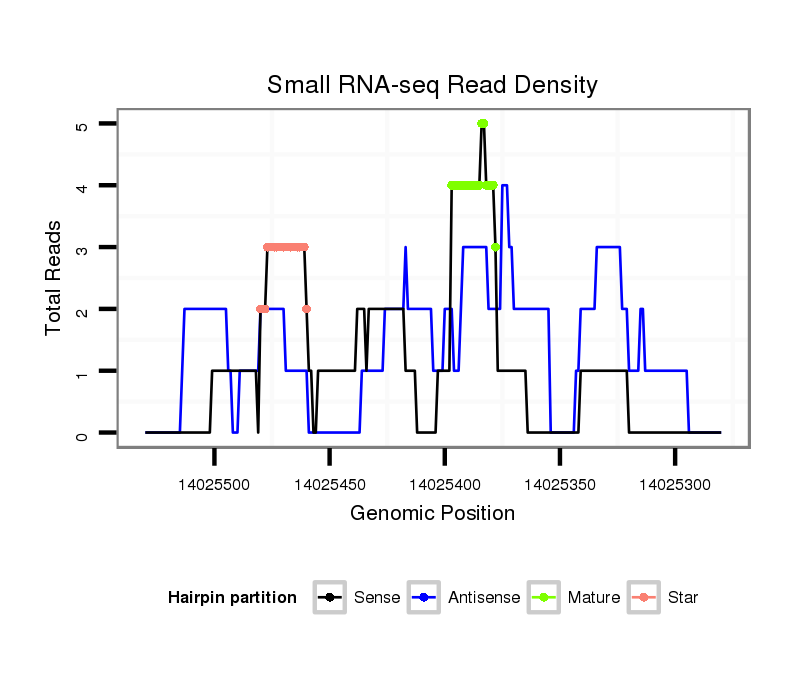 Small RNA-seq Read Density

Total Reads

5
4
3
2
1
0

14025500
14025450
14025400
14025350
14025300

Genomic Position

Hairpin partition
Sense
Antisense
Mature
Star